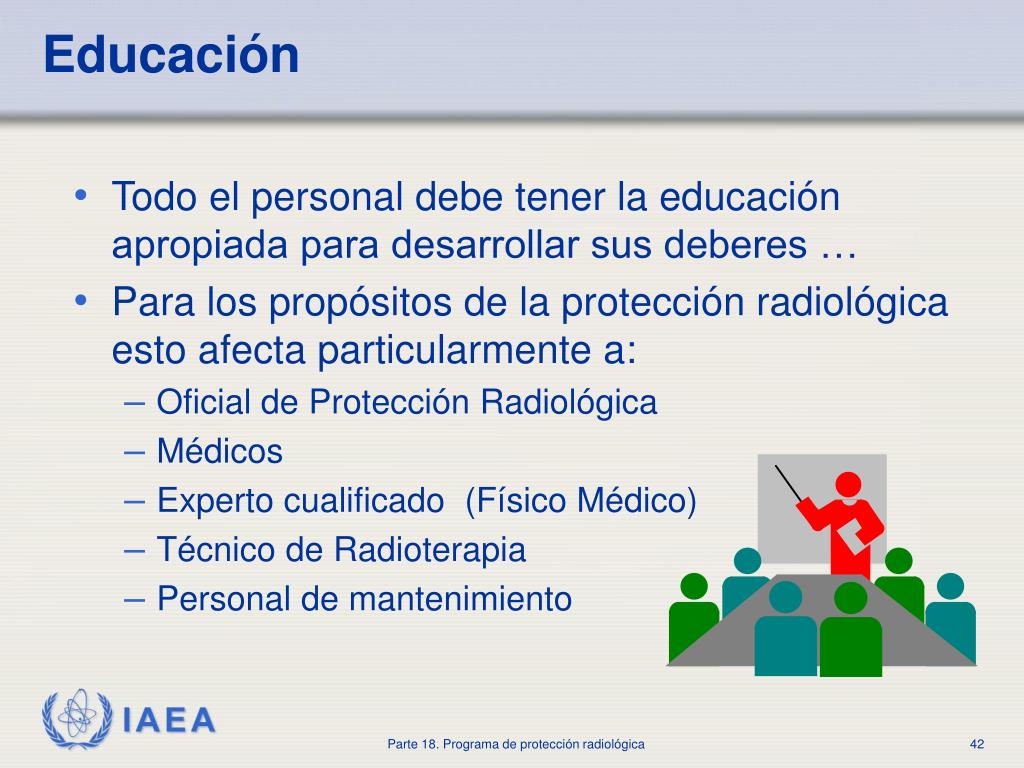 Educación

• Todo el personal debe tener la educación apropiada para desarrollar sus deberes …
• Para los propósitos de la protección radiológica esto afecta particularmente a:
– Oficial de Protección Radiológica
– Médicos
– Experto cualificado (Físico Médico)
– Técnico de Radioterapia
– Personal de mantenimiento

IAEA

Parte 18. Programa de protección radiológica

42